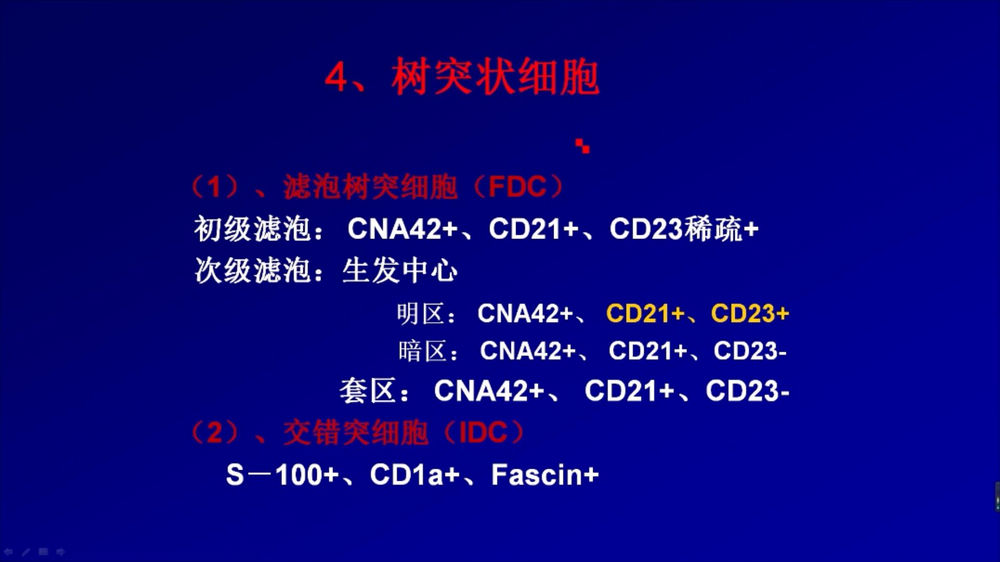 4、树突状细胞

（1）、滤泡树突细胞（FDC）

初级滤泡： CNA42+、CD21+、CD23稀疏+

次级滤泡：生发中心

明区： CNA42+、 CD21+、CD23+

暗区： CNA42+、 CD21+、CD23-

套区： CNA42+、 CD21+、CD23-

（2）、交错突细胞（IDC）

S－100+、CD1a+、Fascin+